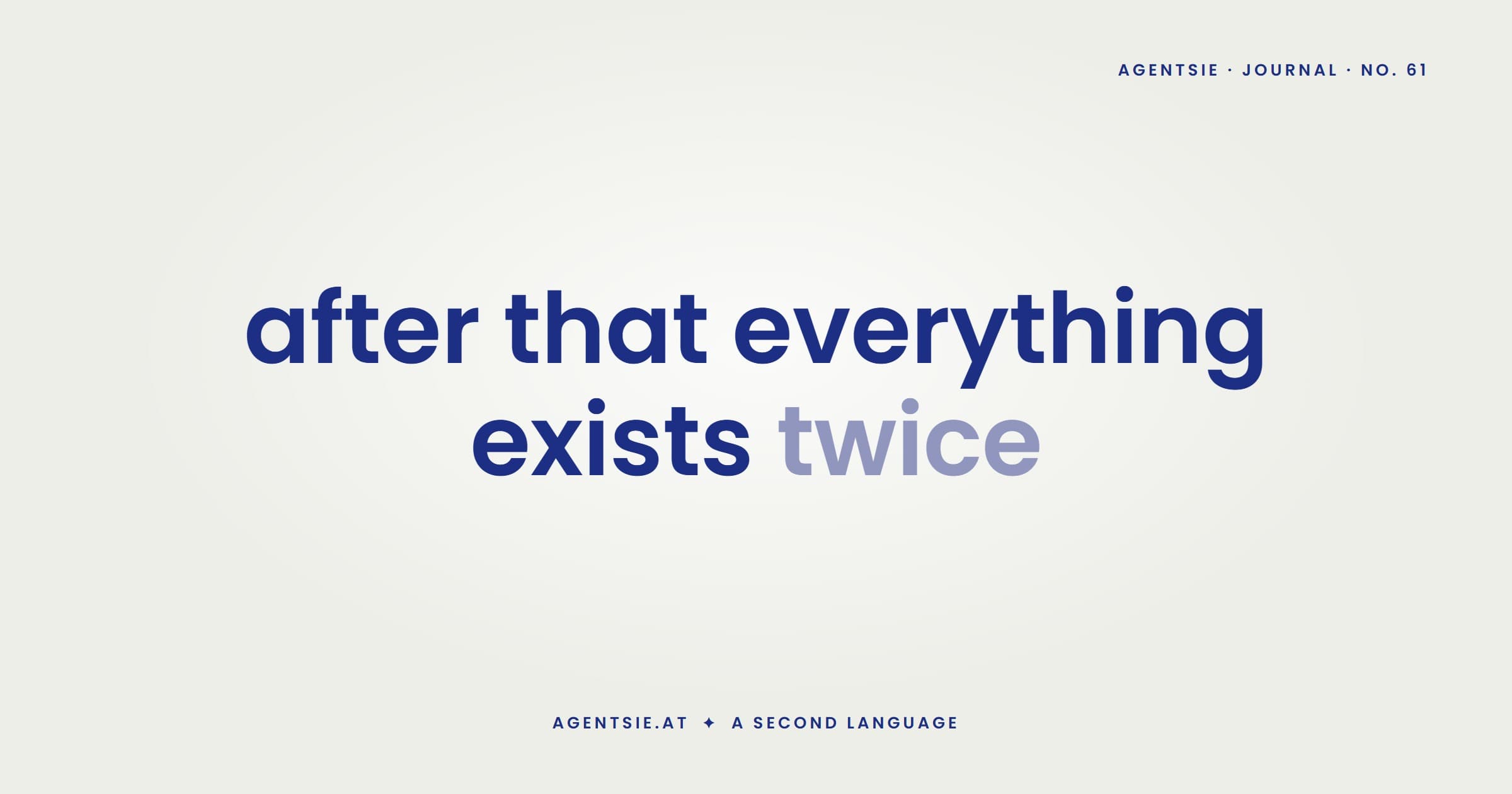 AGENTSIE · JOURNAL · NO. 61

after that everything exists twice

AGENTSIE.AT ✦ A SECOND LANGUAGE